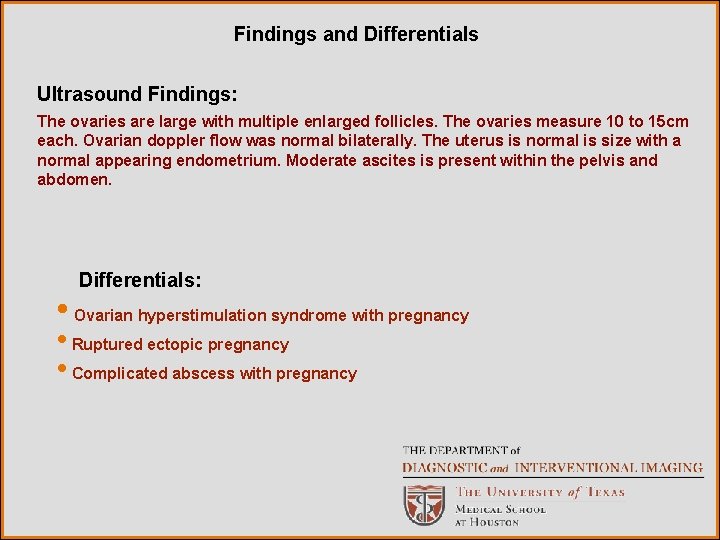 Findings and Differentials

Ultrasound Findings:

The ovaries are large with multiple enlarged follicles. The ovaries measure 10 to 15cm each. Ovarian doppler flow was normal bilaterally. The uterus is normal is size with a normal appearing endometrium. Moderate ascites is present within the pelvis and abdomen.

Differentials:

• Ovarian hyperstimulation syndrome with pregnancy
• Ruptured ectopic pregnancy
• Complicated abscess with pregnancy

THE DEPARTMENT of
DIAGNOSTIC and INTERVENTIONAL IMAGING

THE UNIVERSITY of TEXAS
MEDICAL SCHOOL
AT HOUSTON